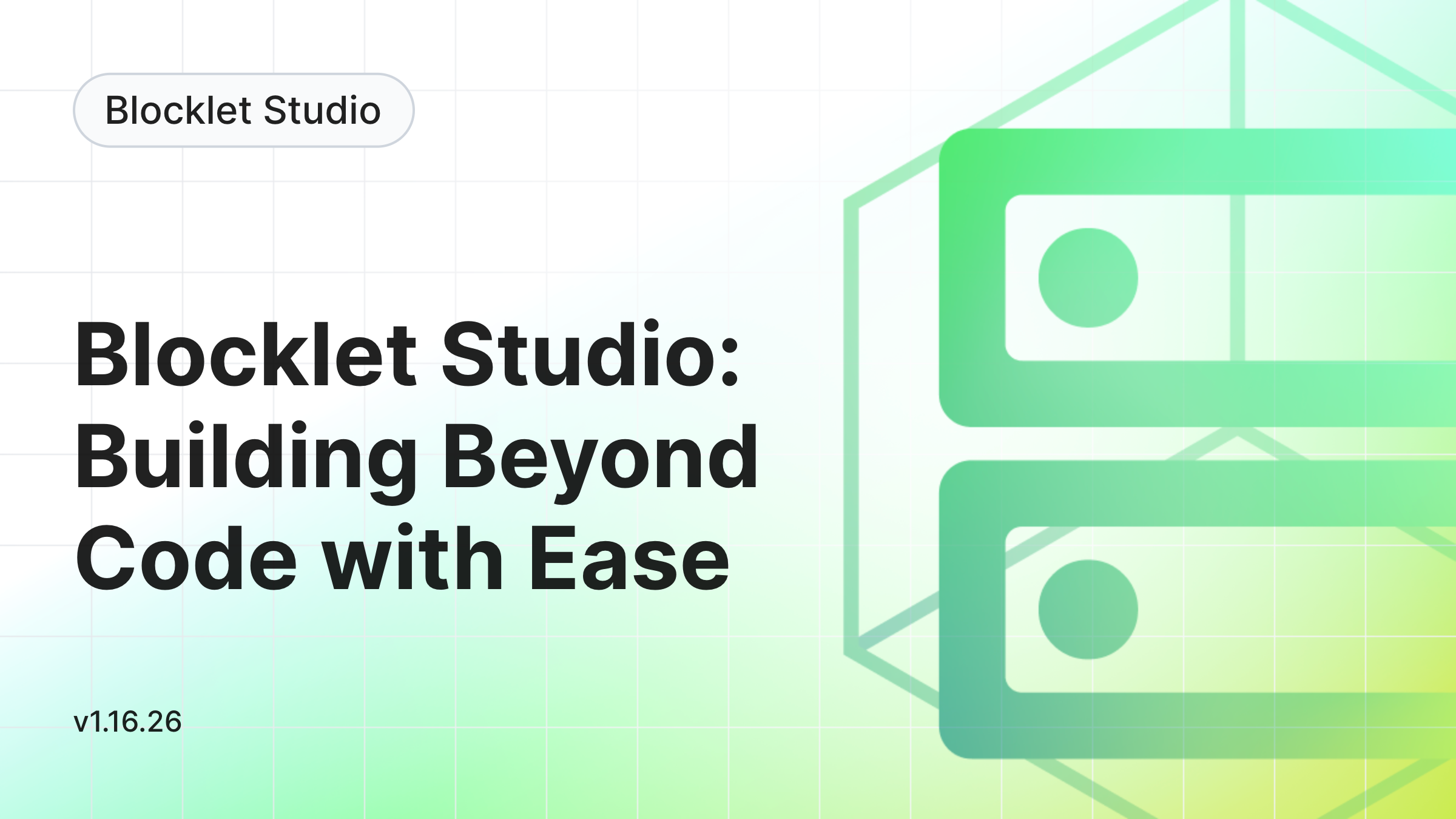 Blocklet Studio

Blocklet Studio: Building Beyond Code with Ease

v1.16.26